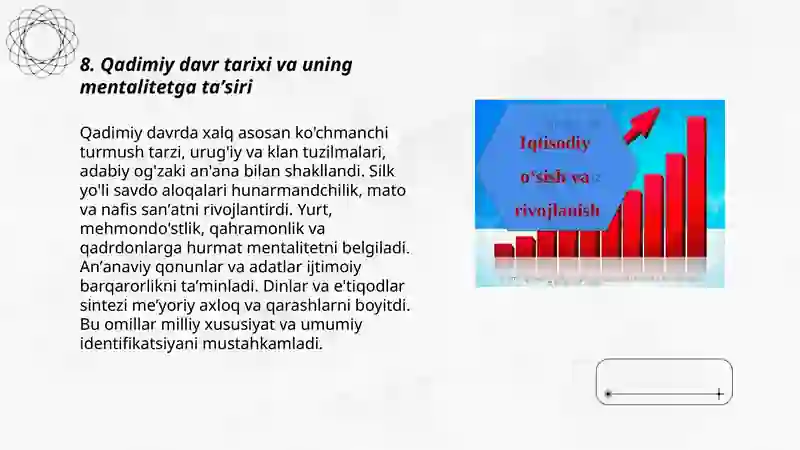 8. Qadimiy davr tarixi va uning mentalitetga ta'siri

Qadimiy davrda xalq asosan ko'chmanchi turmush tarzi, urug'iy va klan tuzilmalari, adabiy og'zaki an'ana bilan shakllandi. Silk yo'li savdo aloqalari hunarmandchilik, mato va nafis san'atni rivojlantirdi. Yurt, mehmondo'stlik, qahramonlik va qadrdonlarga hurmat mentalitetni belgiladi. An'anaviy qonunlar va adatlar ijtimoiy barqarorlikni ta'minladi. Dinlar va e'tiqodlar sintezi me'yoriy axloq va qarashlarni boyitdi. Bu omillar milliy xususiyat va umumiy identifikatsiyani mustahkamladi.

Iqtisodiy o'sish va rivojlanish